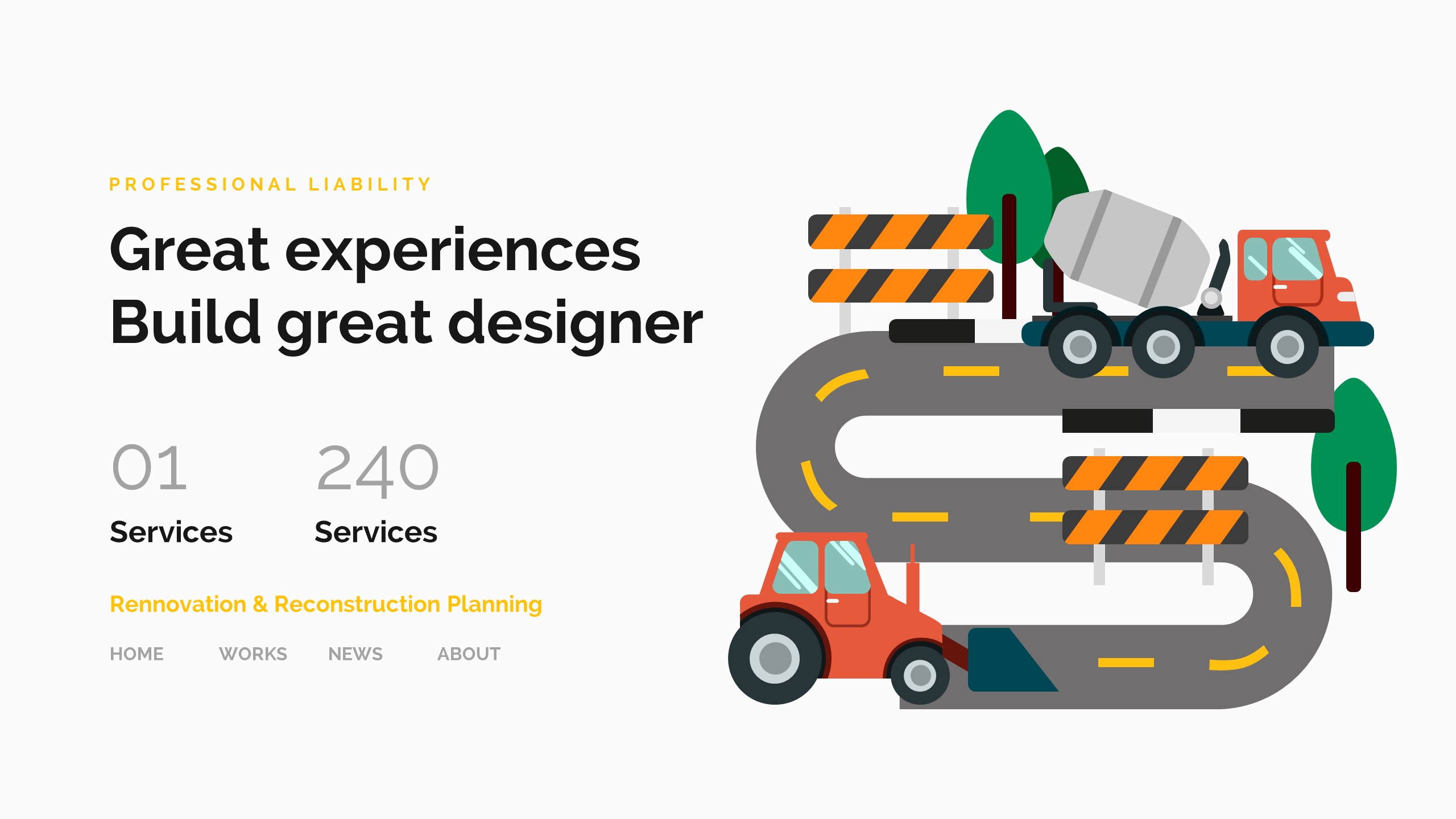 PROFESSIONAL LIABILITY

Great experiences
Build great designer

01
Services

240
Services

Rennovation & Reconstruction Planning

HOME WORKS NEWS ABOUT